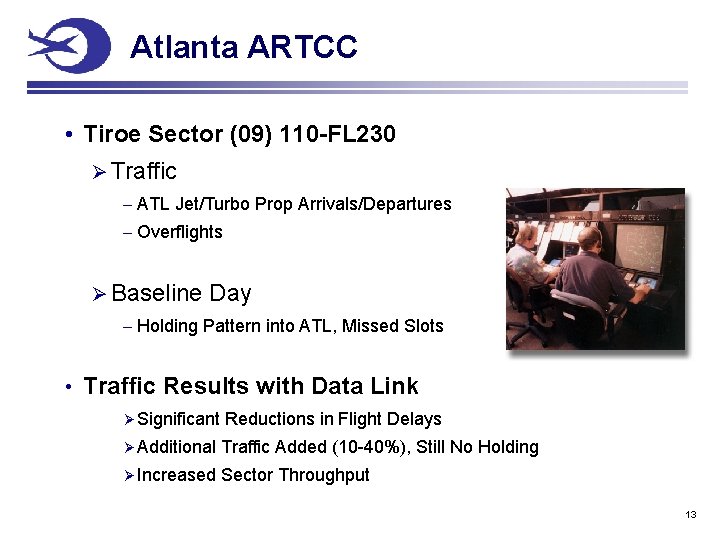 Atlanta ARTCC

• Tiroe Sector (09) 110-FL230

➢ Traffic

– ATL Jet/Turbo Prop Arrivals/Departures

– Overflights

➢ Baseline Day

– Holding Pattern into ATL, Missed Slots

• Traffic Results with Data Link

➢ Significant Reductions in Flight Delays

➢ Additional Traffic Added (10-40%), Still No Holding

➢ Increased Sector Throughput

13